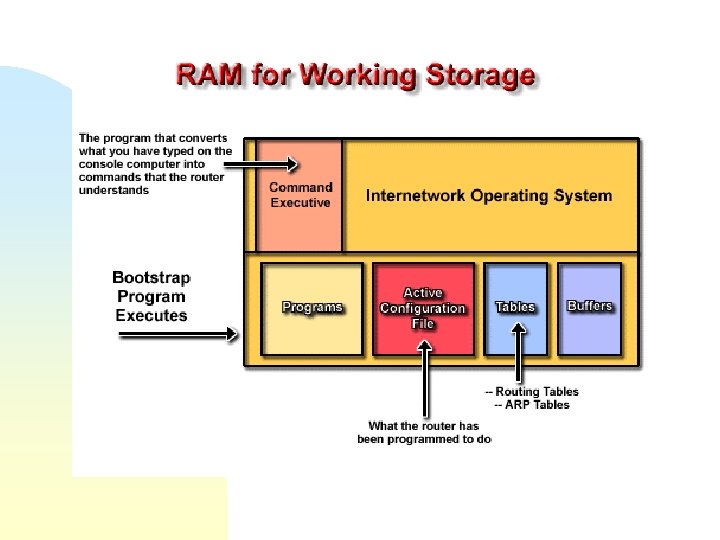 RAM for Working Storage

The program that converts what you have typed on the console computer into commands that the router understands

Command Executive

Internetwork Operating System

Bootstrap Program Executes

Programs

Active Configuration File

Tables

Buffers

-- Routing Tables
-- ARP Tables

What the router has been programmed to do